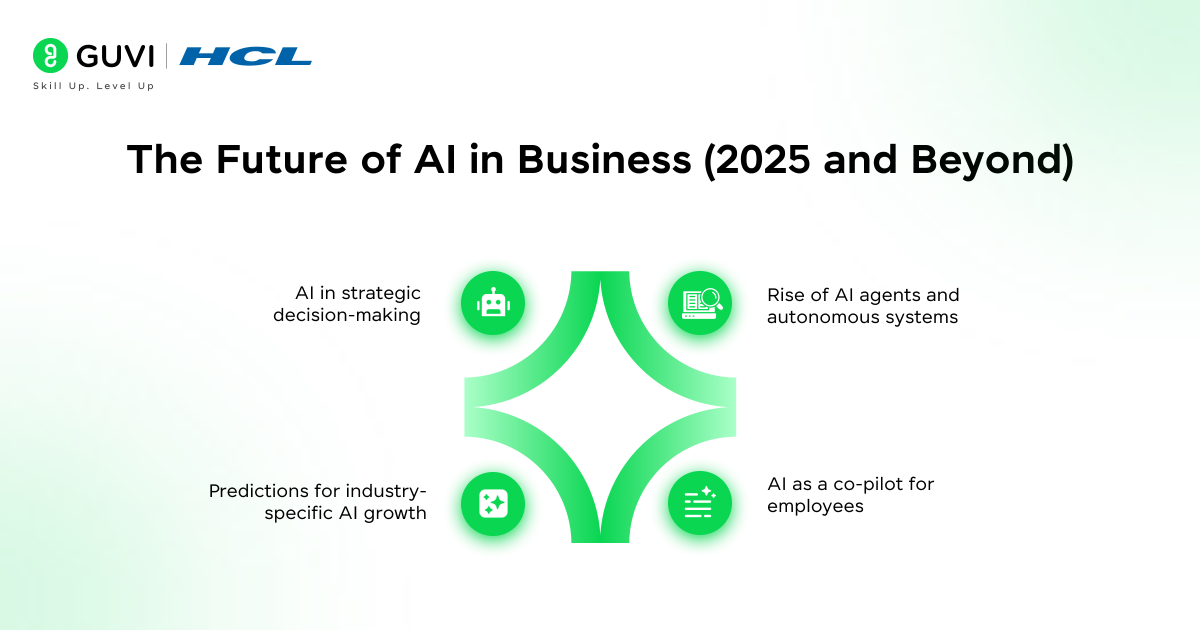 GUVI | HCL
Skill Up. Level Up

The Future of AI in Business (2025 and Beyond)

AI in strategic decision-making

Rise of AI agents and autonomous systems

Predictions for industry-specific AI growth

AI as a co-pilot for employees